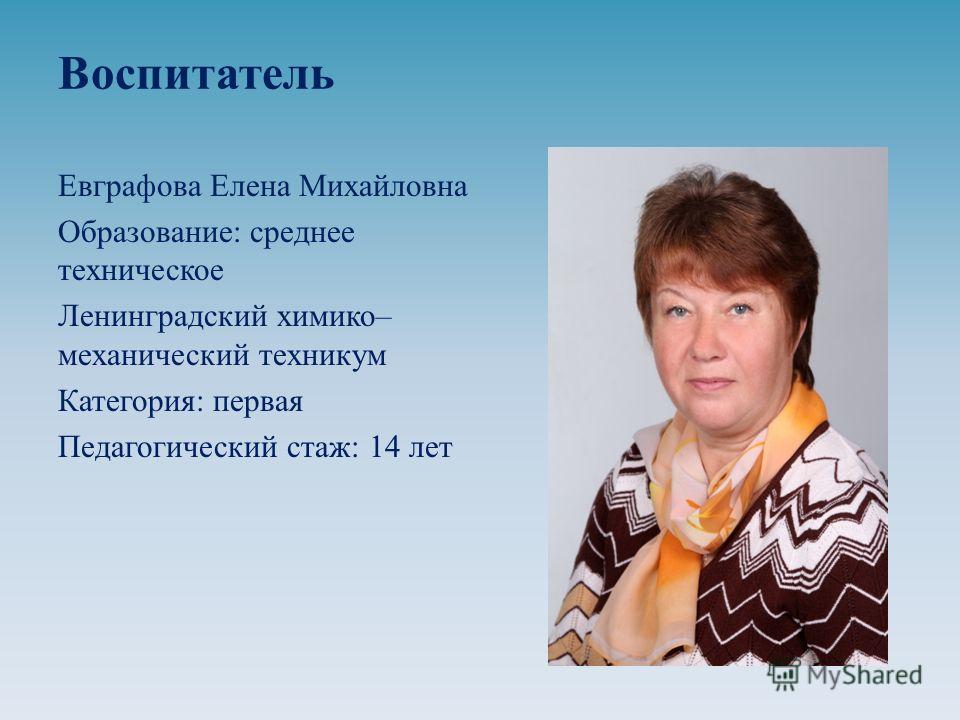 Воспитатель

Евграфова Елена Михайловна

Образование: среднее техническое

Ленинградский химико–механический техникум

Категория: первая

Педагогический стаж: 14 лет

MyShared